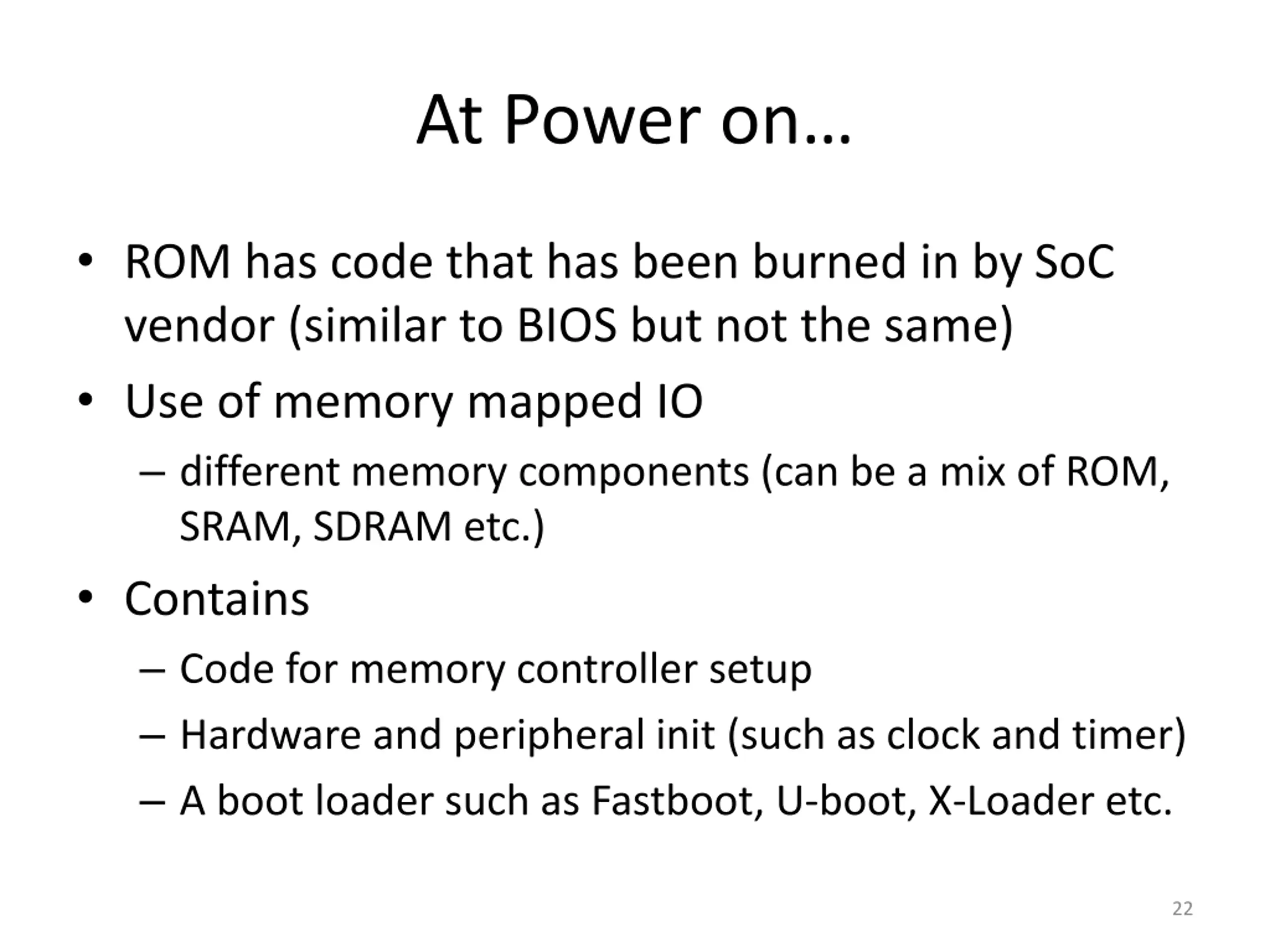 At Power on…

• ROM has code that has been burned in by SoC vendor (similar to BIOS but not the same)

• Use of memory mapped IO

– different memory components (can be a mix of ROM, SRAM, SDRAM etc.)

• Contains

– Code for memory controller setup

– Hardware and peripheral init (such as clock and timer)

– A boot loader such as Fastboot, U-boot, X-Loader etc.

22